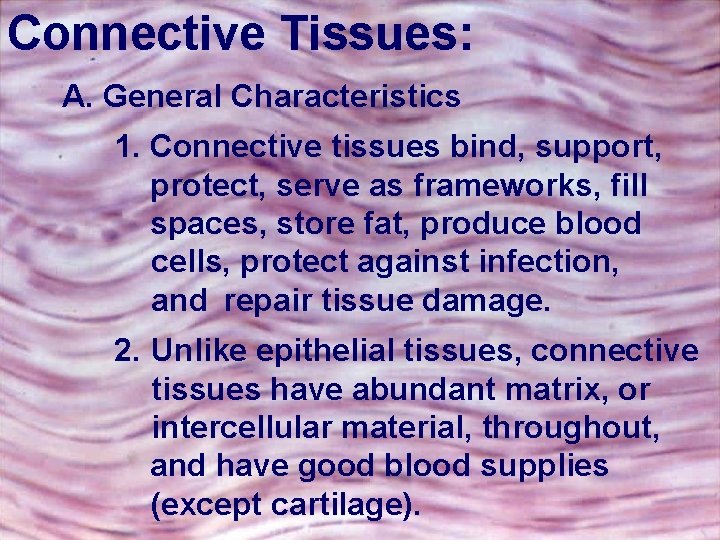 Connective Tissues:

A. General Characteristics

1. Connective tissues bind, support, protect, serve as frameworks, fill spaces, store fat, produce blood cells, protect against infection, and repair tissue damage.

2. Unlike epithelial tissues, connective tissues have abundant matrix, or intercellular material, throughout, and have good blood supplies (except cartilage).